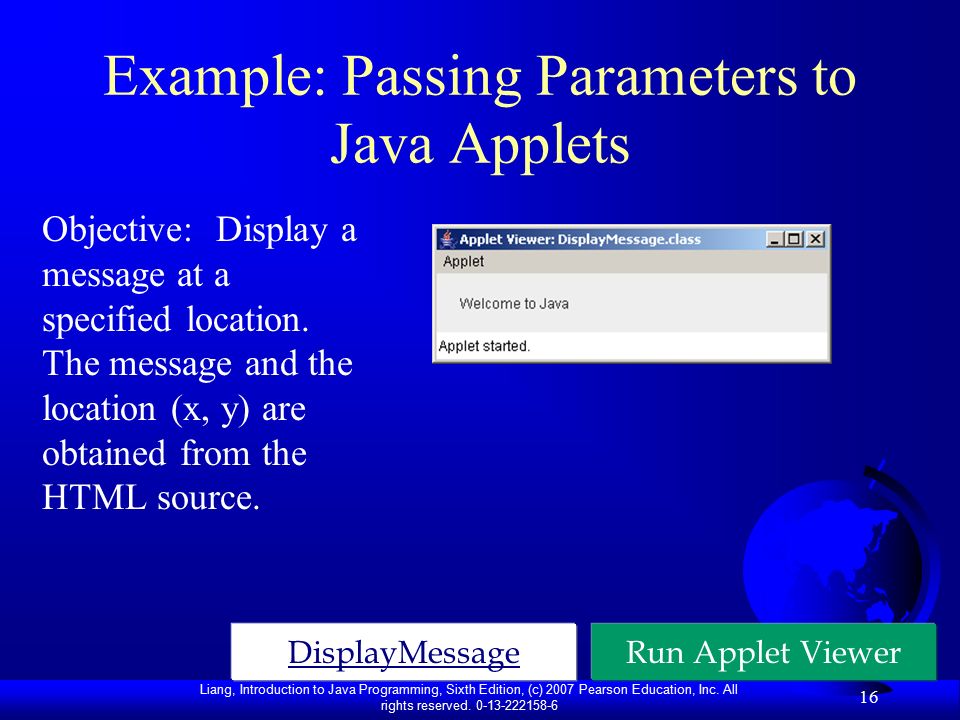 Example: Passing Parameters to Java Applets

Objective: Display a message at a specified location. The message and the location (x, y) are obtained from the HTML source.

Applet Viewer: DisplayMessage.class
Applet
Welcome to Java
Applet started.

DisplayMessage

Run Applet Viewer

Liang, Introduction to Java Programming, Sixth Edition, (c) 2007 Pearson Education, Inc. All rights reserved. 0-13-222158-6

16